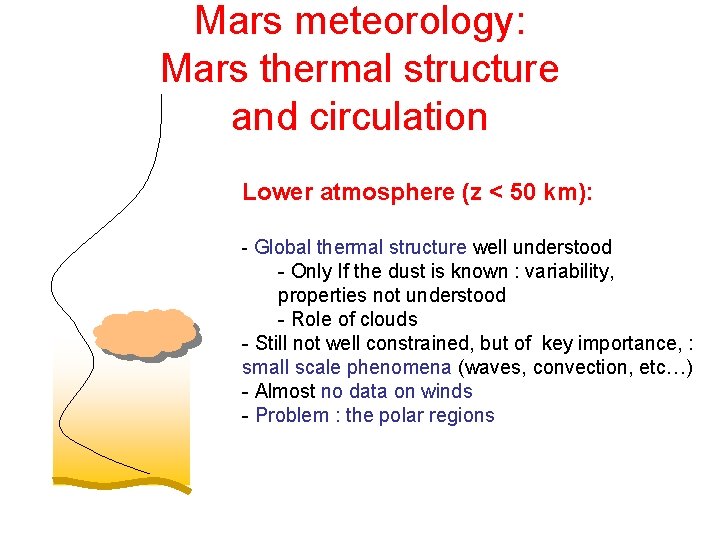 Mars meteorology:
Mars thermal structure and circulation

Lower atmosphere (z < 50 km):

- Global thermal structure well understood
- Only If the dust is known : variability, properties not understood
- Role of clouds
- Still not well constrained, but of key importance, : small scale phenomena (waves, convection, etc…)
- Almost no data on winds
- Problem : the polar regions